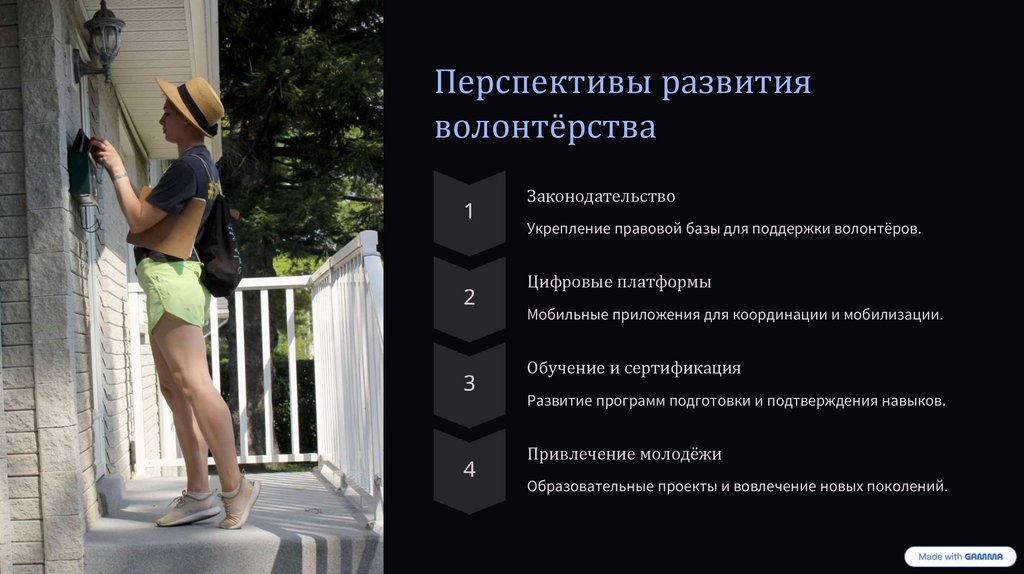 Перспективы развития волонтёрства

1

Законодательство

Укрепление правовой базы для поддержки волонтёров.

2

Цифровые платформы

Мобильные приложения для координации и мобилизации.

3

Обучение и сертификация

Развитие программ подготовки и подтверждения навыков.

4

Привлечение молодёжи

Образовательные проекты и вовлечение новых поколений.

Made with GAMMA